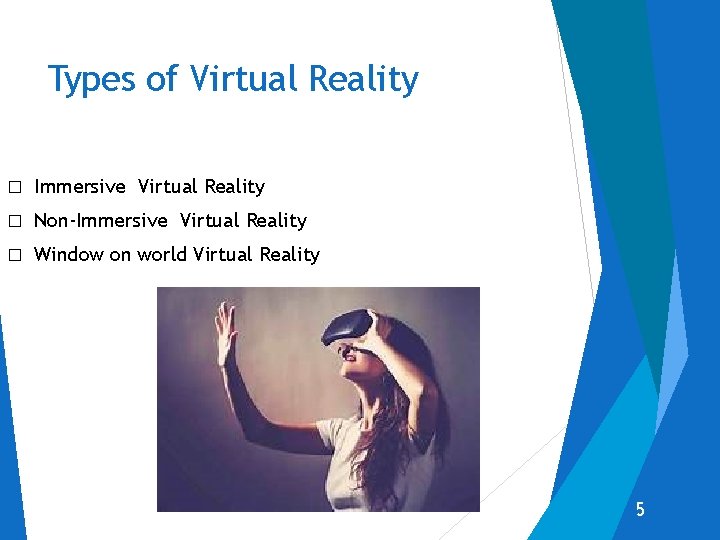 Types of Virtual Reality

□ Immersive Virtual Reality
□ Non-Immersive Virtual Reality
□ Window on world Virtual Reality

5